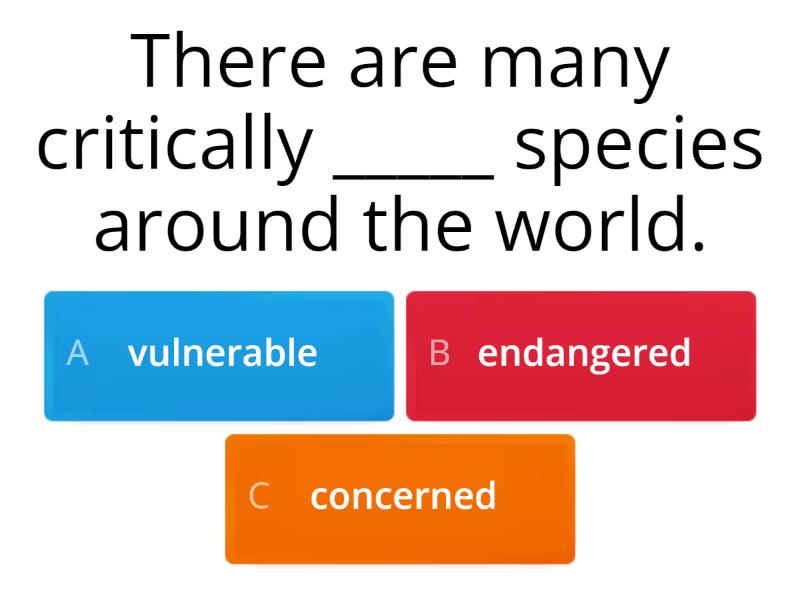 There are many critically ______ species around the world.

A vulnerable

B endangered

C concerned